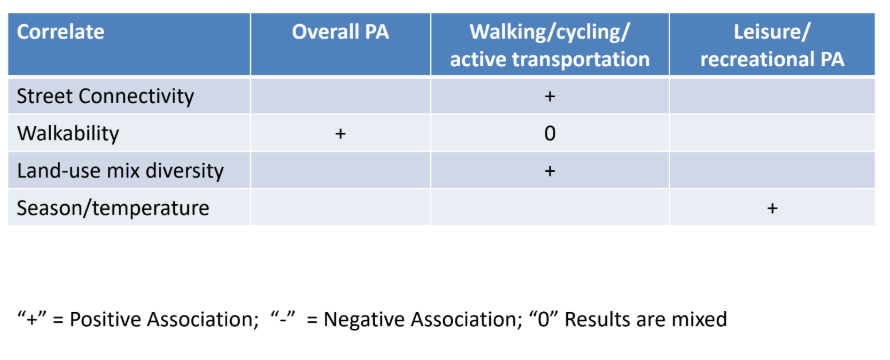 | Correlate | Overall PA | Walking/cycling/ active transportation | Leisure/ recreational PA |
|---|---|---|---|
| Street Connectivity | | + | |
| Walkability | + | 0 | |
| Land-use mix diversity | | + | |
| Season/temperature | | | + |

“+” = Positive Association; “-” = Negative Association; “0” Results are mixed